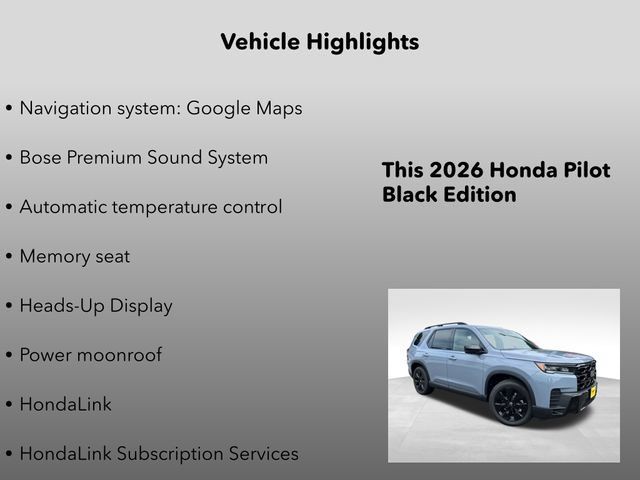 Vehicle Highlights

• Navigation system: Google Maps

• Bose Premium Sound System

• Automatic temperature control

• Memory seat

• Heads-Up Display

• Power moonroof

• HondaLink

• HondaLink Subscription Services

This 2026 Honda Pilot Black Edition